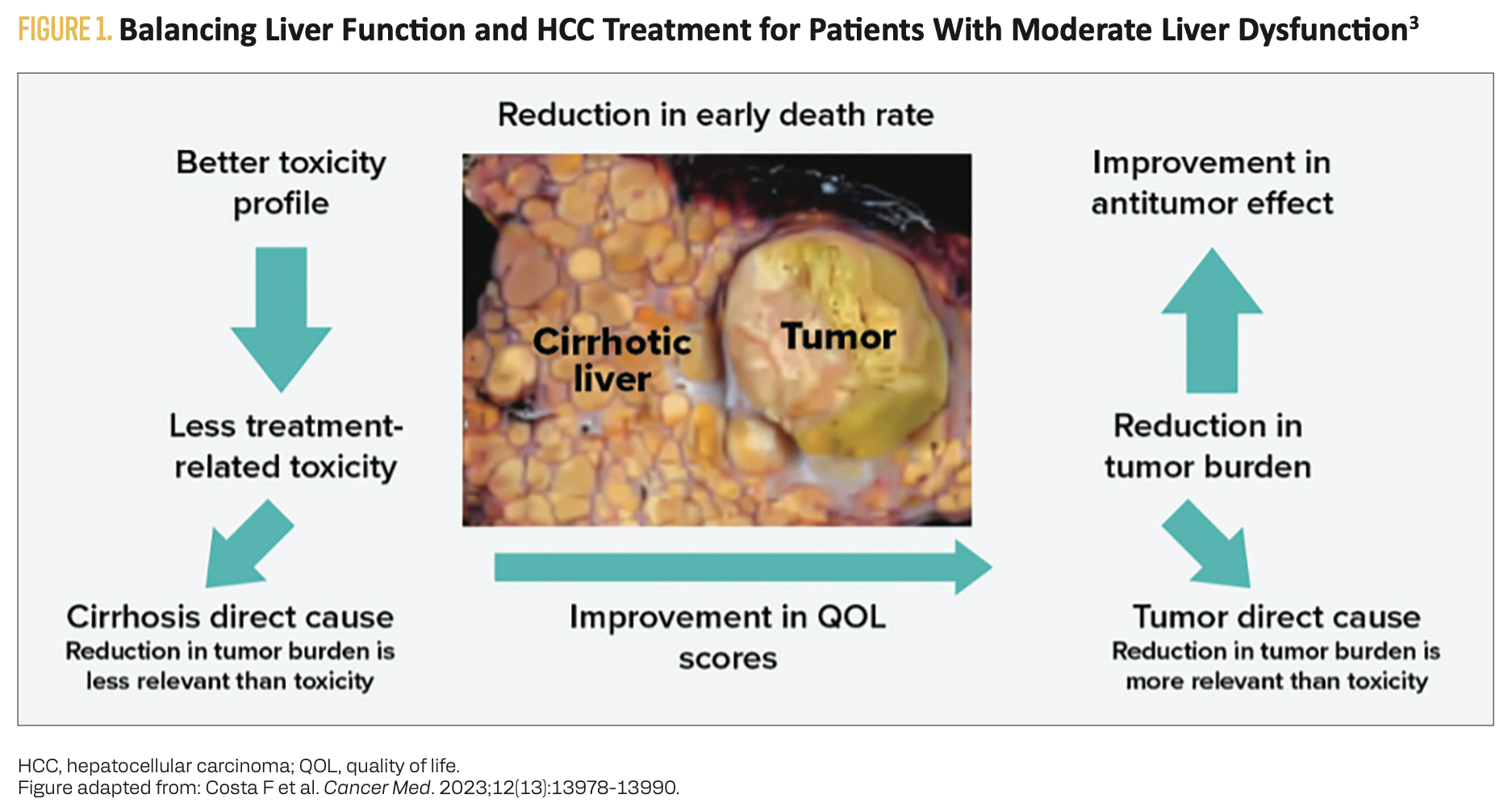 FIGURE 1. Balancing Liver Function and HCC Treatment for Patients With Moderate Liver Dysfunction$^3$

Reduction in early death rate

Better toxicity profile

Less treatment-related toxicity

Cirrhosis direct cause
Reduction in tumor burden is less relevant than toxicity

Cirrhotic liver

Tumor

Improvement in QOL scores

Improvement in antitumor effect

Reduction in tumor burden

Tumor direct cause
Reduction in tumor burden is more relevant than toxicity

HCC, hepatocellular carcinoma; QOL, quality of life.
Figure adapted from: Costa F et al. Cancer Med. 2023;12(13):13978-13990.